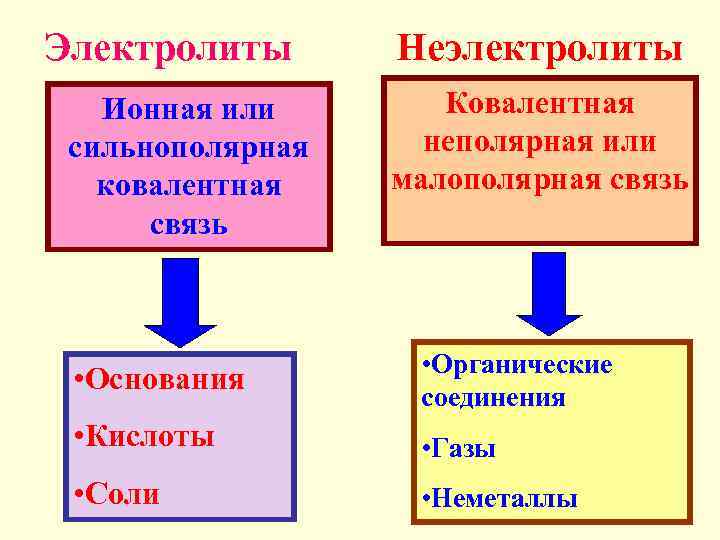 Электролиты

Ионная или сильнополярная ковалентная связь

•Основания

•Кислоты

•Соли

Неэлектролиты

Ковалентная неполярная или малополярная связь

•Органические соединения

•Газы

•Неметаллы